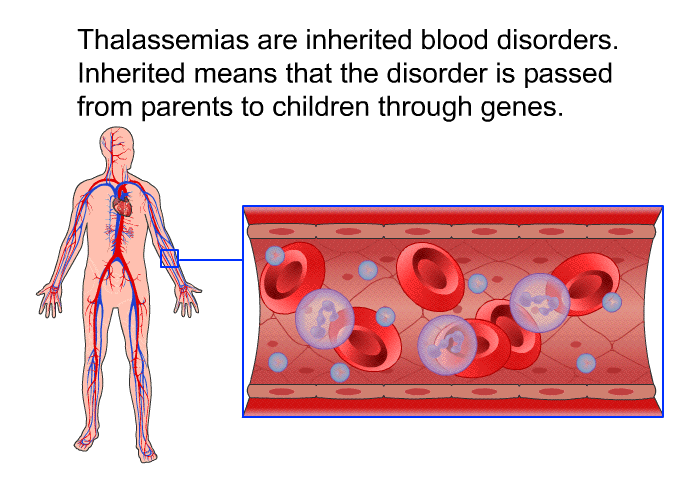 Thalassemias are inherited blood disorders. Inherited means that the disorder is passed from parents to children through genes.